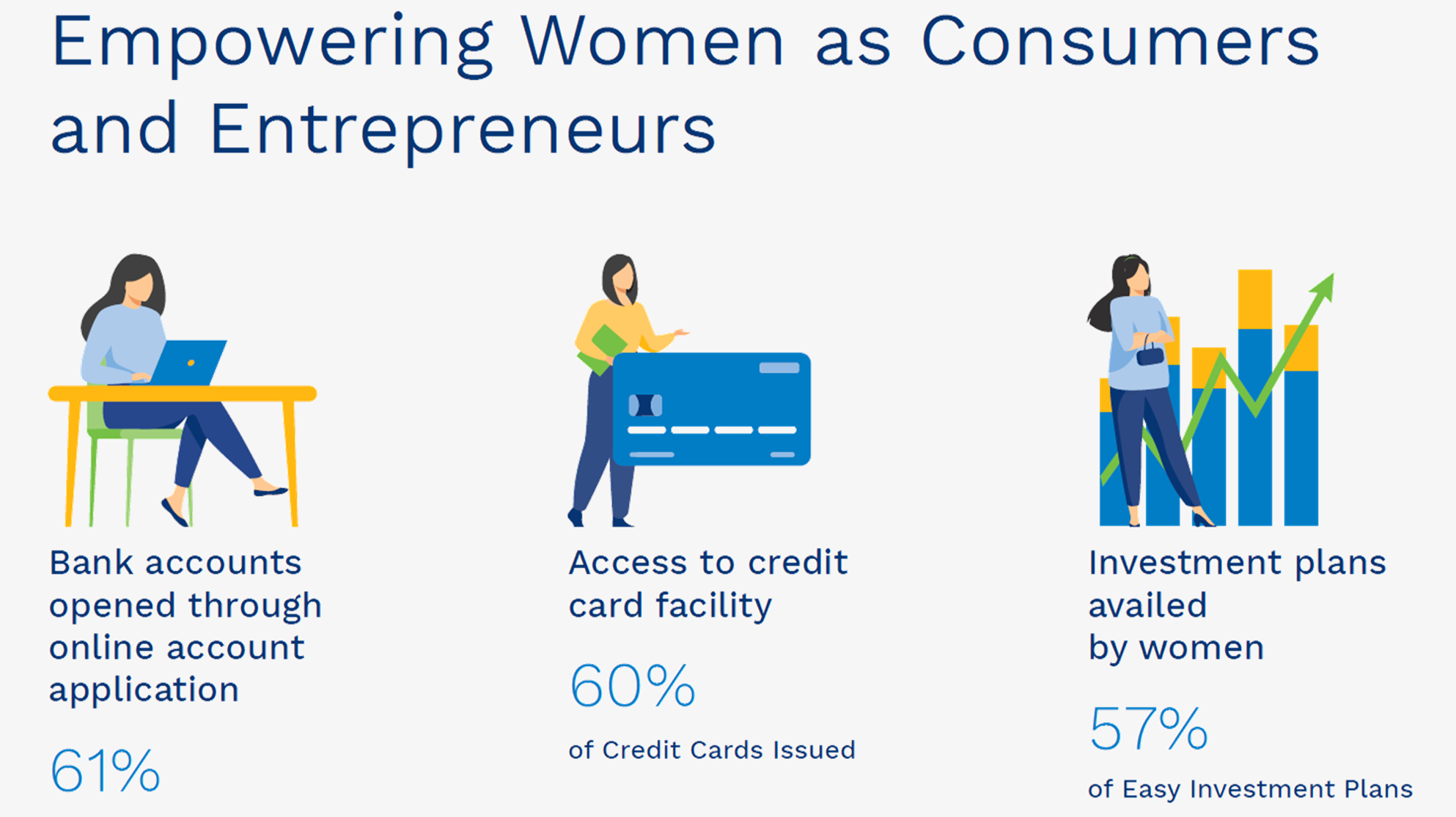 Empowering Women as Consumers and Entrepreneurs

Bank accounts opened through online account application

61%

Access to credit card facility

60%

of Credit Cards Issued

Investment plans availed by women

57%

of Easy Investment Plans